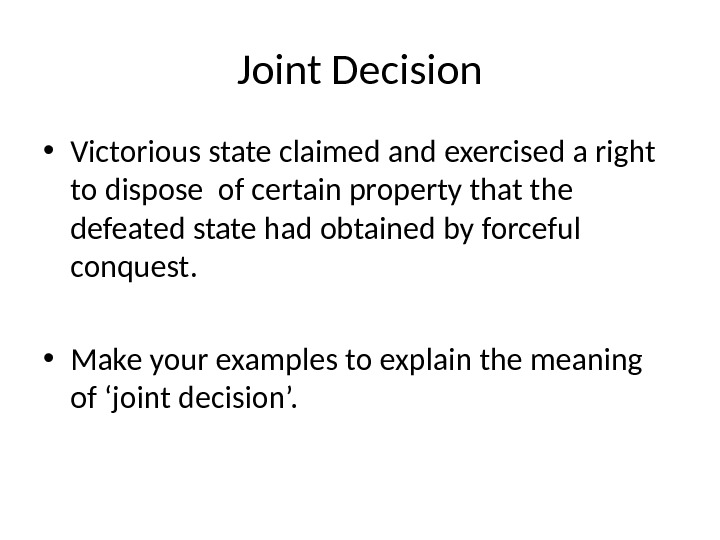 Joint Decision

• Victorious state claimed and exercised a right to dispose of certain property that the defeated state had obtained by forceful conquest.

• Make your examples to explain the meaning of ‘joint decision’.